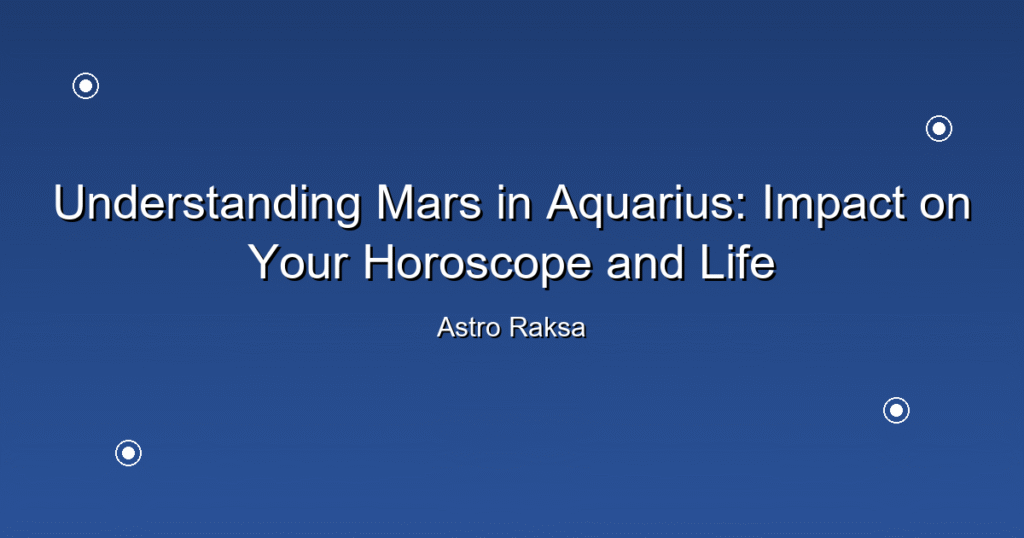 Understanding Mars in Aquarius: Impact on Your Horoscope and Life

Astro Raksa